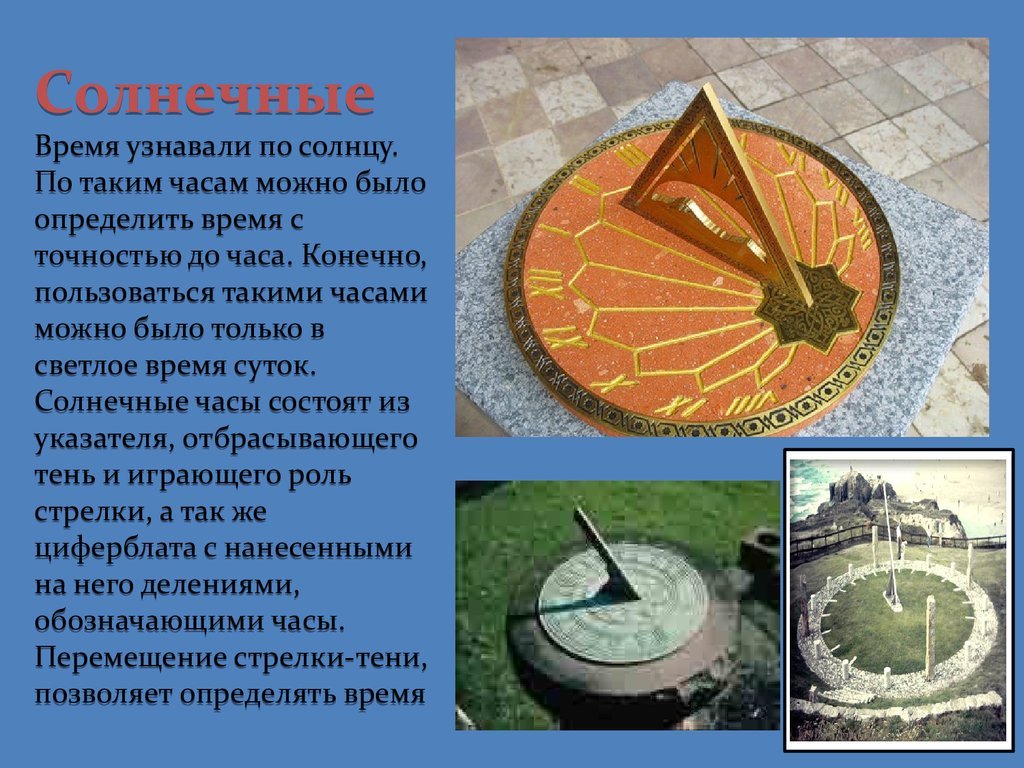 Солнечные

Время узнавали по солнцу. По таким часам можно было определить время с точностью до часа. Конечно, пользоваться такими часами можно было только в светлое время суток. Солнечные часы состоят из указателя, отбрасывающего тень и играющего роль стрелки, а так же циферблата с нанесенными на него делениями, обозначающими часы. Перемещение стрелки-тени, позволяет определять время